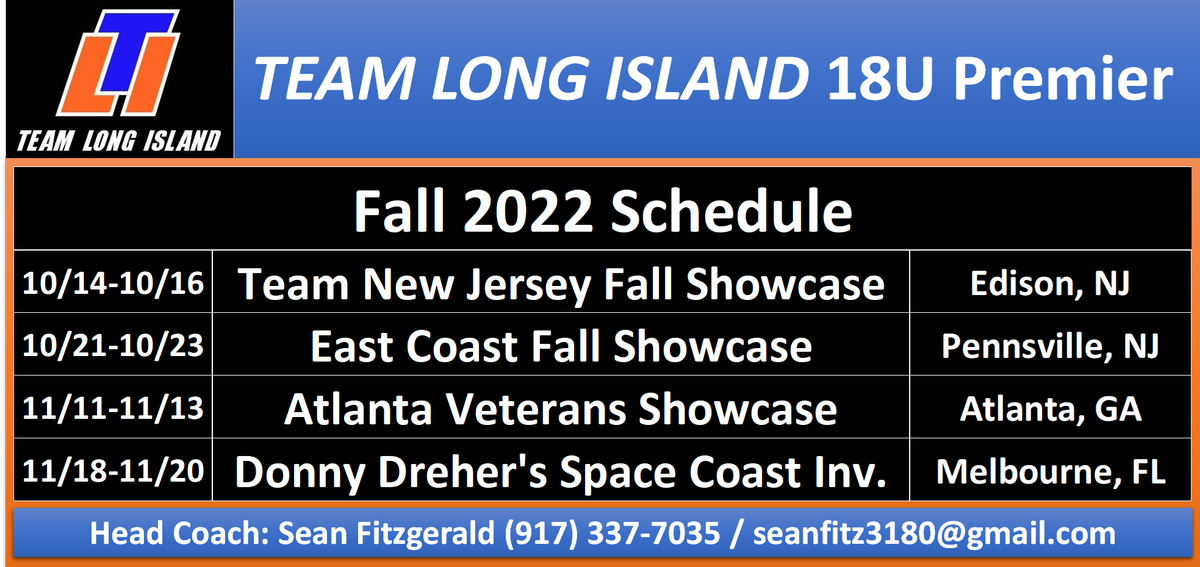 LTI
TEAM LONG ISLAND

TEAM LONG ISLAND 18U Premier

Fall 2022 Schedule

| 10/14-10/16 | Team New Jersey Fall Showcase | Edison, NJ |
|---|---|---|
| 10/21-10/23 | East Coast Fall Showcase | Pennsville, NJ |
| 11/11-11/13 | Atlanta Veterans Showcase | Atlanta, GA |
| 11/18-11/20 | Donny Dreher's Space Coast Inv. | Melbourne, FL |

Head Coach: Sean Fitzgerald (917) 337-7035 / seanfitz3180@gmail.com